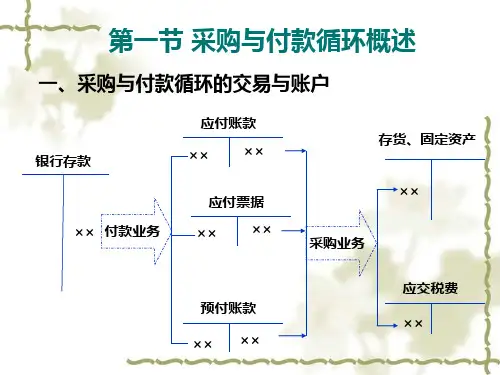 第一节 采购与付款循环概述

一、采购与付款循环的交易与账户

银行存款

××

付款业务

应付账款

×× ××

应付票据

×× ××

预付账款

×× ××

采购业务

存货、固定资产

××

应交税费

××